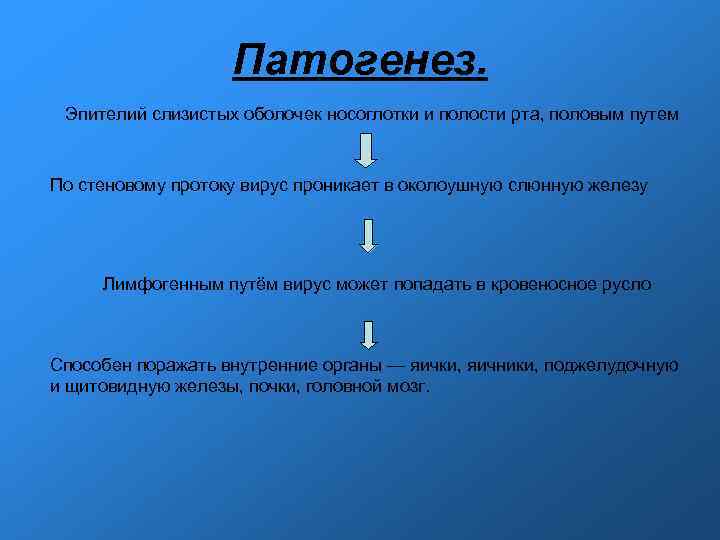 Патогенез.

Эпителий слизистых оболочек носоглотки и полости рта, половым путем

По стеновому протоку вирус проникает в околоушную слюнную железу

Лимфогенным путём вирус может попадать в кровеносное русло

Способен поражать внутренние органы — яички, яичники, поджелудочную и щитовидную железы, почки, головной мозг.